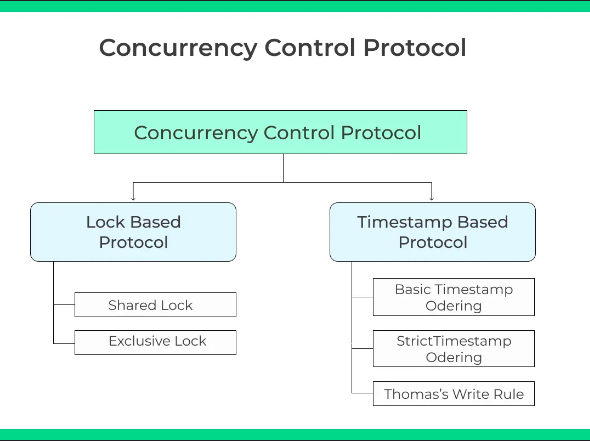 Concurrency Control Protocol

Concurrency Control Protocol

Lock Based Protocol

Shared Lock

Exclusive Lock

Timestamp Based Protocol

Basic Timestamp Odering

StrictTimestamp Odering

Thomas's Write Rule